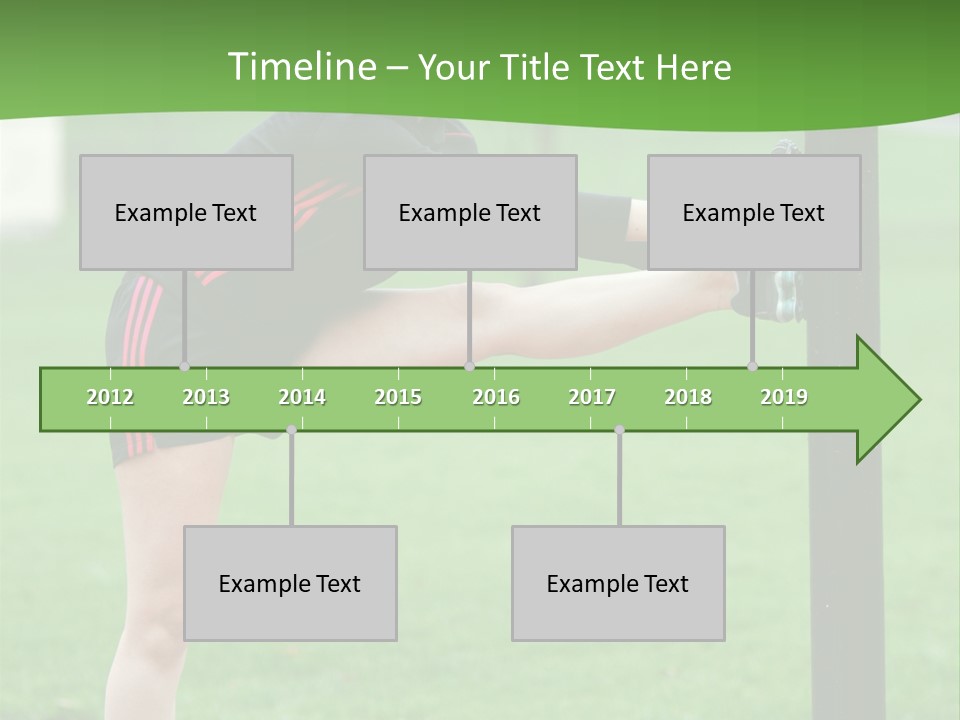 Timeline – Your Title Text Here

Example Text

Example Text

Example Text

2012 2013 2014 2015 2016 2017 2018 2019

Example Text

Example Text